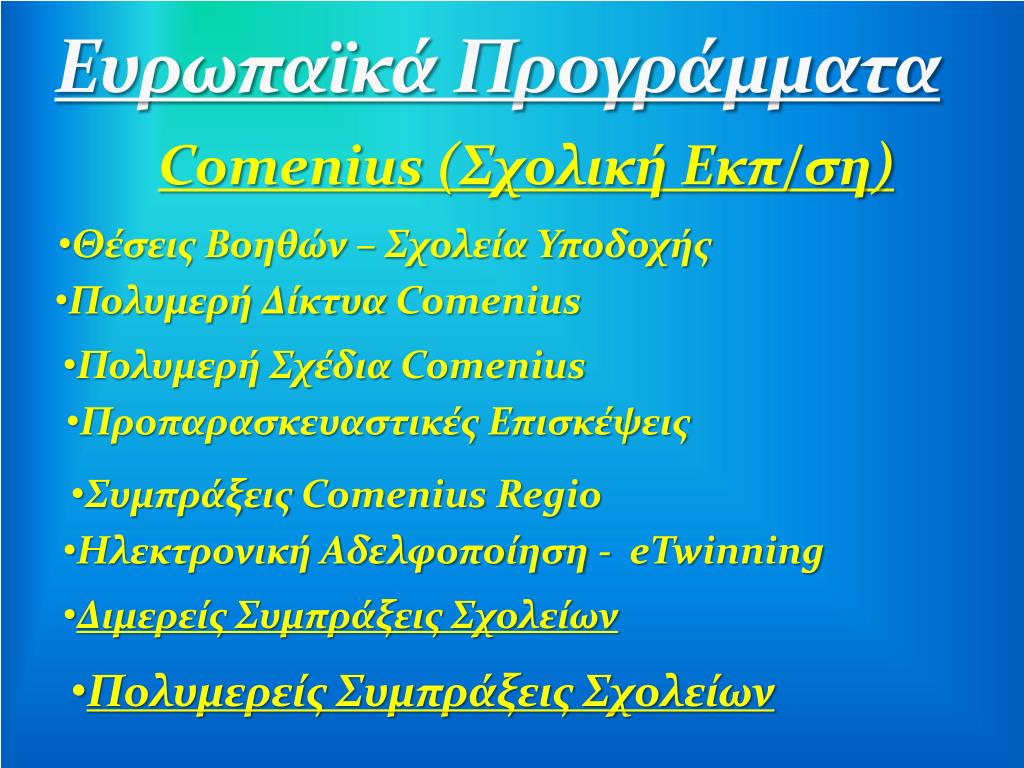 Ευρωπαϊκά Προγράμματα

Comenius (Σχολική Εκπ/ση)

•Θέσεις Βοηθών – Σχολεία Υποδοχής
•Πολυμερή Δίκτυα Comenius
•Πολυμερή Σχέδια Comenius
•Προπαρασκευαστικές Επισκέψεις
•Συμπράξεις Comenius Regio
•Ηλεκτρονική Αδελφοποίηση - eTwinning
•Διμερείς Συμπράξεις Σχολείων
•Πολυμερείς Συμπράξεις Σχολείων